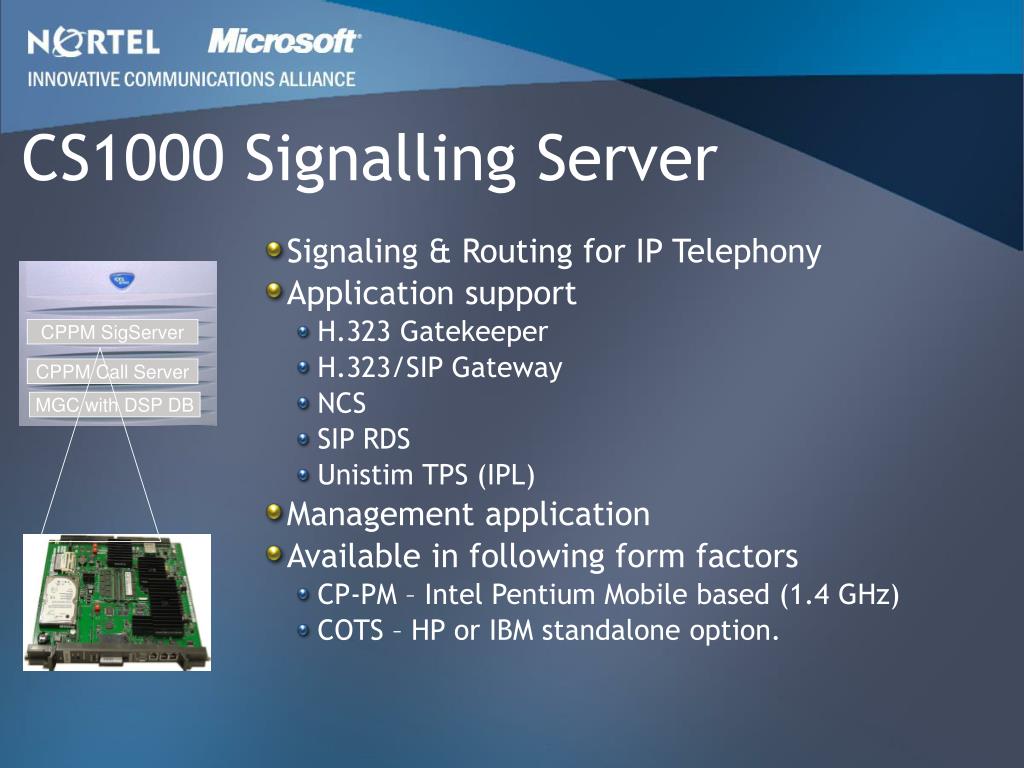 NORTEL Microsoft
INNOVATIVE COMMUNICATIONS ALLIANCE

CS1000 Signalling Server

CPPM SigServer
CPPM Call Server
MGC with DSP DB

Signaling & Routing for IP Telephony
Application support
H.323 Gatekeeper
H.323/SIP Gateway
NCS
SIP RDS
Unistim TPS (IPL)
Management application
Available in following form factors
CP-PM – Intel Pentium Mobile based (1.4 GHz)
COTS – HP or IBM standalone option.